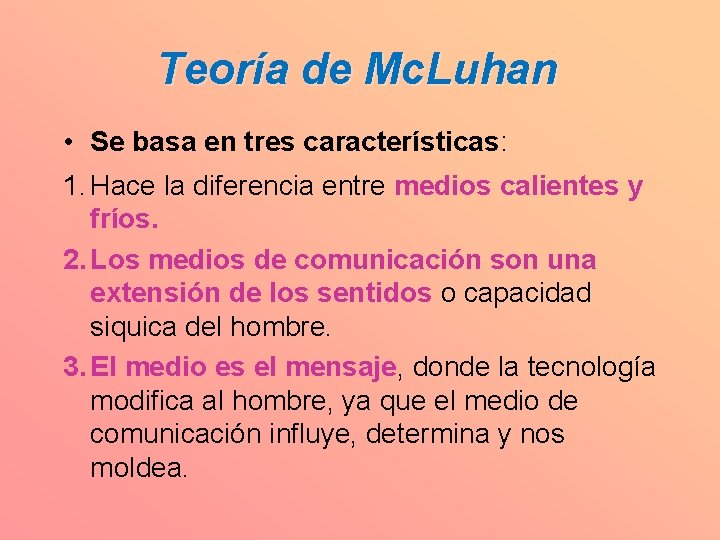 Teoría de McLuhan

• Se basa en tres características:

1. Hace la diferencia entre medios calientes y fríos.

2. Los medios de comunicación son una extensión de los sentidos o capacidad siquica del hombre.

3. El medio es el mensaje, donde la tecnología modifica al hombre, ya que el medio de comunicación influye, determina y nos moldea.